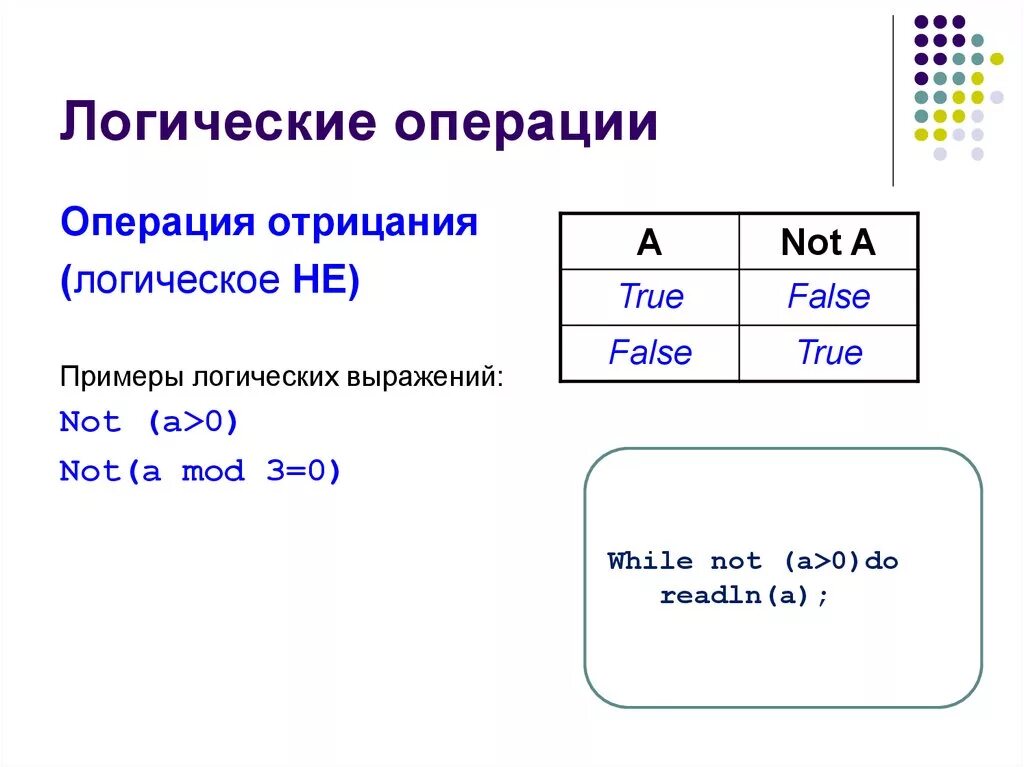 Логические операции

Операция отрицания
(логическое НЕ)

| A | Not A |
|---|---|
| True | False |
| False | True |

Примеры логических выражений:
Not (a>0)
Not(a mod 3=0)

While not (a>0)do
readln(a);